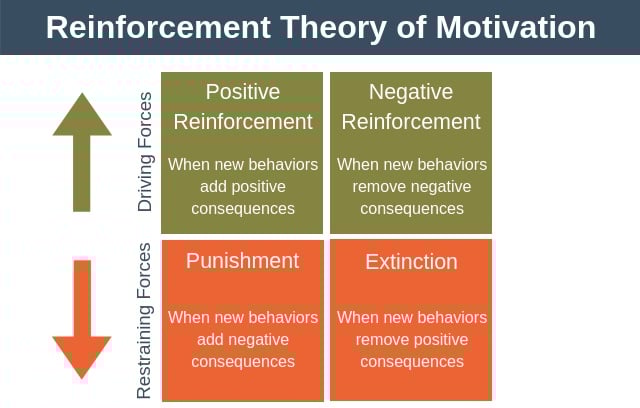 Reinforcement Theory of Motivation

Driving Forces

Positive Reinforcement

When new behaviors add positive consequences

Negative Reinforcement

When new behaviors remove negative consequences

Restraining Forces

Punishment

When new behaviors add negative consequences

Extinction

When new behaviors remove positive consequences